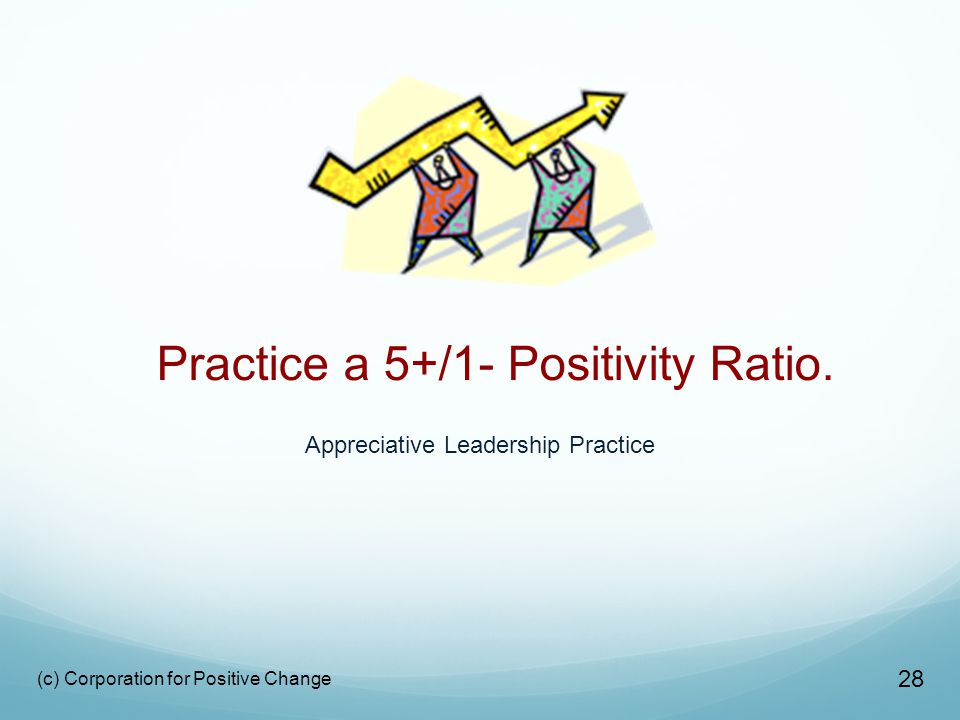 Practice a 5+/1- Positivity Ratio.

Appreciative Leadership Practice

(c) Corporation for Positive Change

28